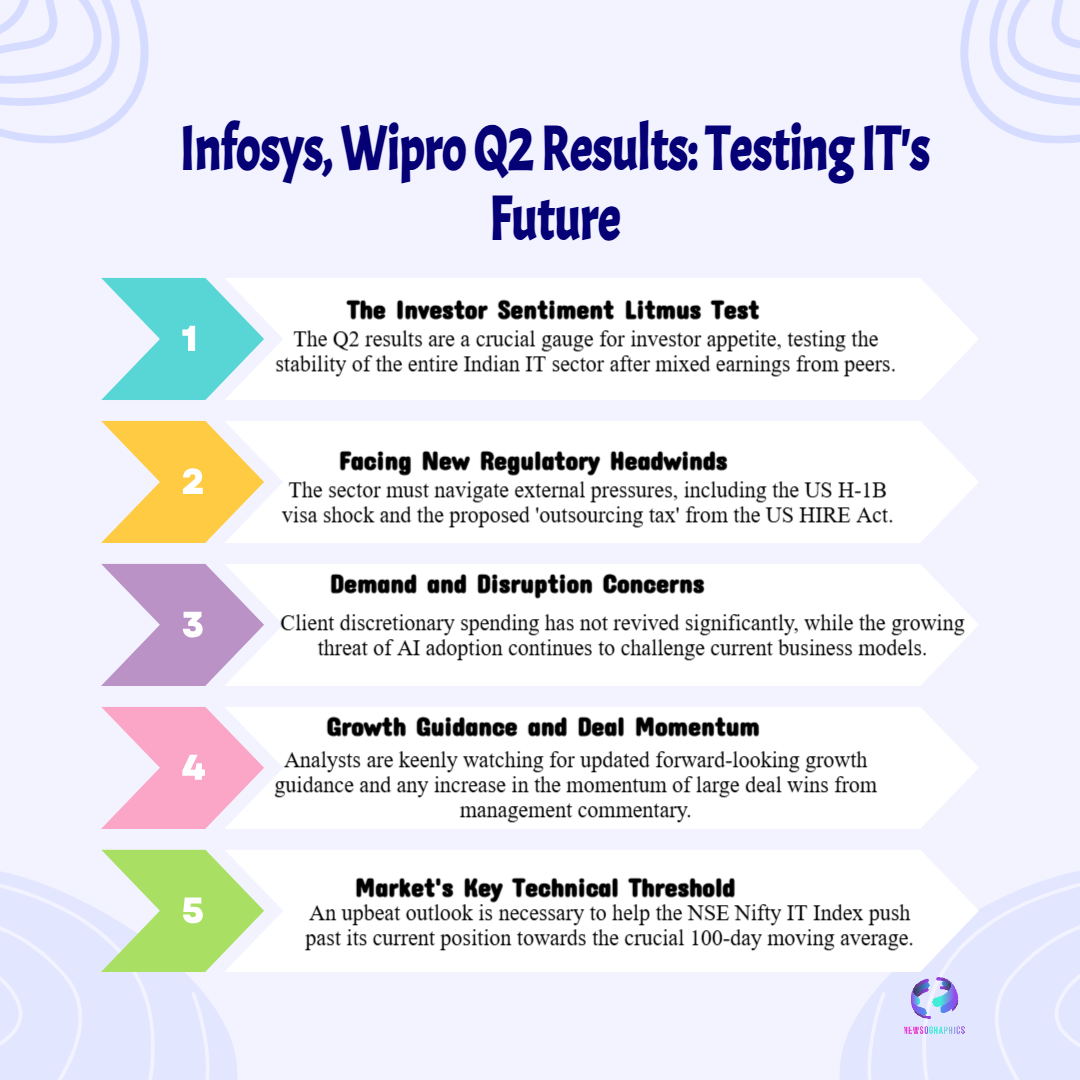 Infosys, Wipro Q2 Results: Testing IT's Future

1

The Investor Sentiment Litmus Test

The Q2 results are a crucial gauge for investor appetite, testing the stability of the entire Indian IT sector after mixed earnings from peers.

2

Facing New Regulatory Headwinds

The sector must navigate external pressures, including the US H-1B visa shock and the proposed 'outsourcing tax' from the US HIRE Act.

3

Demand and Disruption Concerns

Client discretionary spending has not revived significantly, while the growing threat of AI adoption continues to challenge current business models.

4

Growth Guidance and Deal Momentum

Analysts are keenly watching for updated forward-looking growth guidance and any increase in the momentum of large deal wins from management commentary.

5

Market's Key Technical Threshold

An upbeat outlook is necessary to help the NSE Nifty IT Index push past its current position towards the crucial 100-day moving average.

NEWSOGRAPHICS